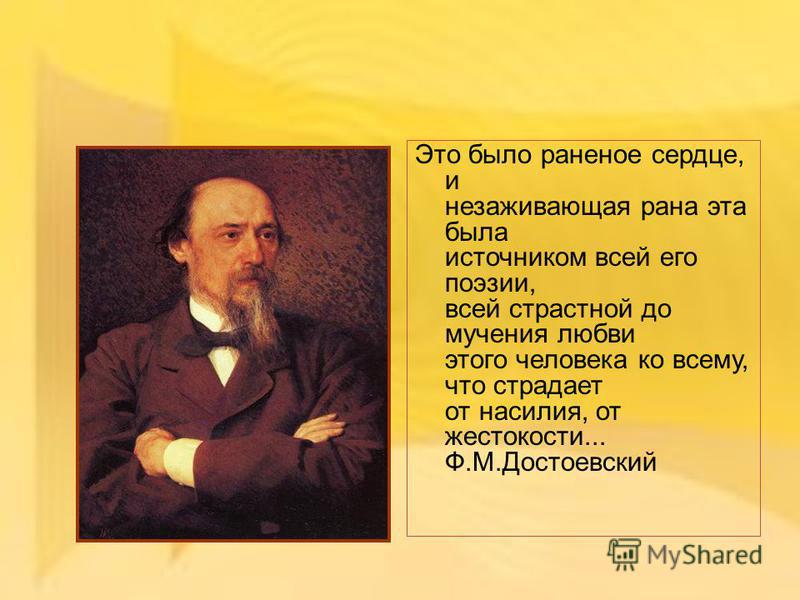 Это было раненое сердце, и незаживающая рана эта была источником всей его поэзии, всей страстной до мучения любви этого человека ко всему, что страдает от насилия, от жестокости... Ф.М.Достоевский

MyShared